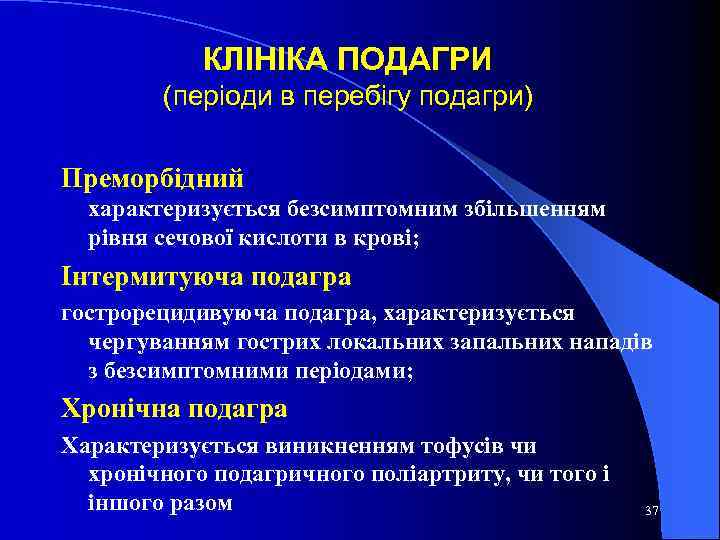 КЛІНІКА ПОДАГРИ
(періоди в перебігу подагри)

Преморбідний
характеризується безсимптомним збільшенням рівня сечової кислоти в крові;

Інтермитуюча подагра
гострорецидивуюча подагра, характеризується чергуванням гострих локальних запальних нападів з безсимптомними періодами;

Хронічна подагра
Характеризується виникненням тофусів чи хронічного подагричного поліартриту, чи того і іншого разом

37